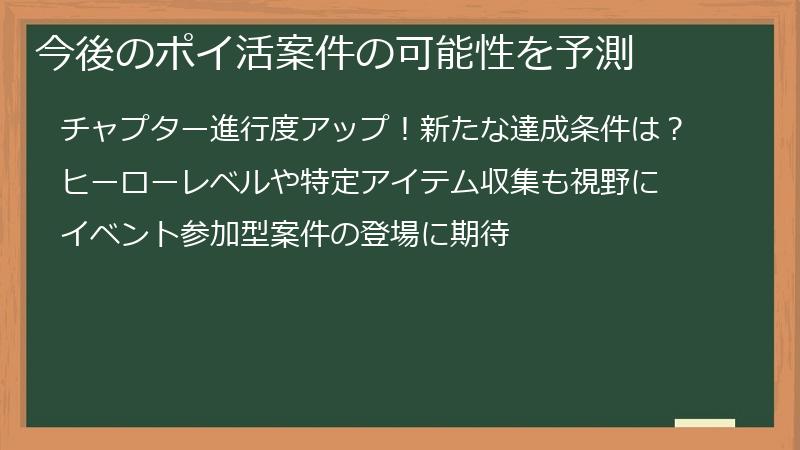 今後のポイ活案件の可能性を予測

チャプター進行度アップ！新たな達成条件は？

ヒーローレベルや特定アイテム収集も視野に

イベント参加型案件の登場に期待